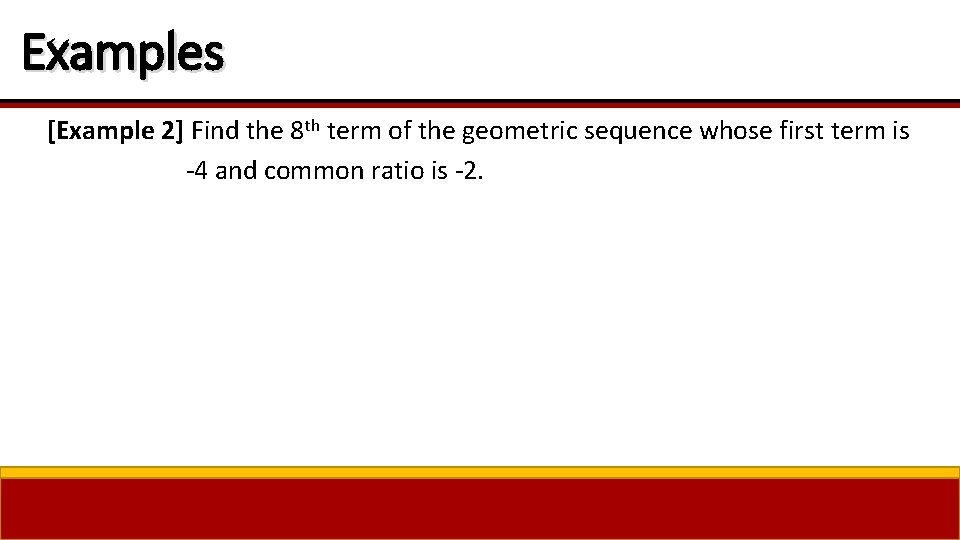 Examples

[Example 2] Find the 8th term of the geometric sequence whose first term is -4 and common ratio is -2.